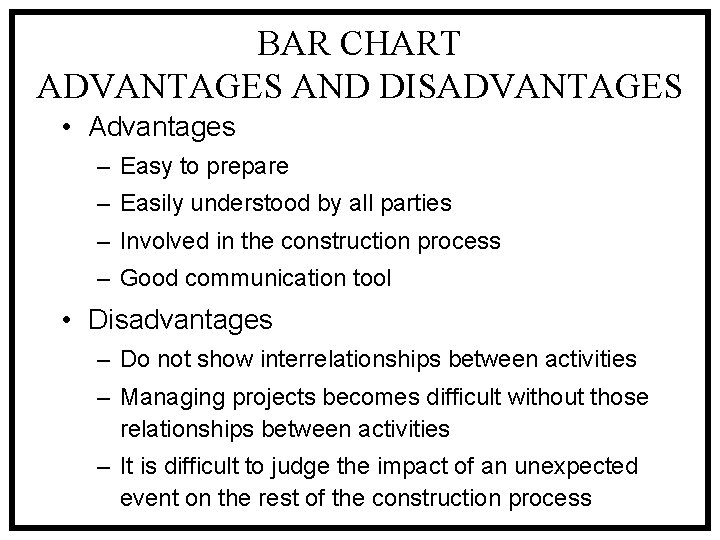 BAR CHART
ADVANTAGES AND DISADVANTAGES

• Advantages
– Easy to prepare
– Easily understood by all parties
– Involved in the construction process
– Good communication tool

• Disadvantages
– Do not show interrelationships between activities
– Managing projects becomes difficult without those relationships between activities
– It is difficult to judge the impact of an unexpected event on the rest of the construction process